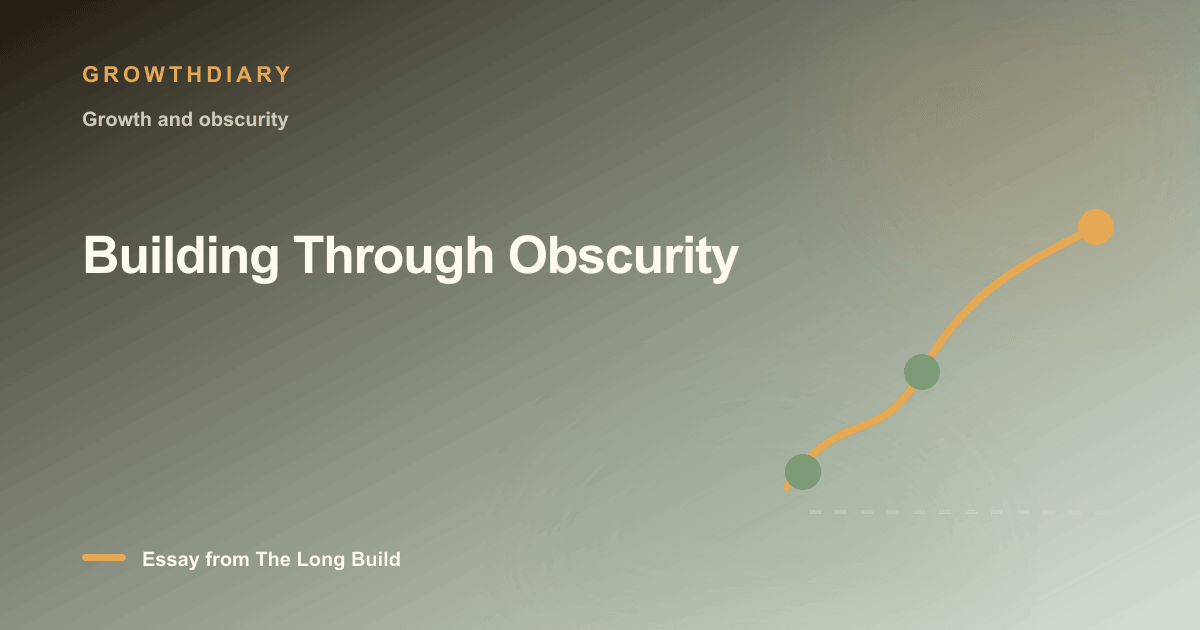 GROWTHDIARY

Growth and obscurity

Building Through Obscurity

Essay from The Long Build